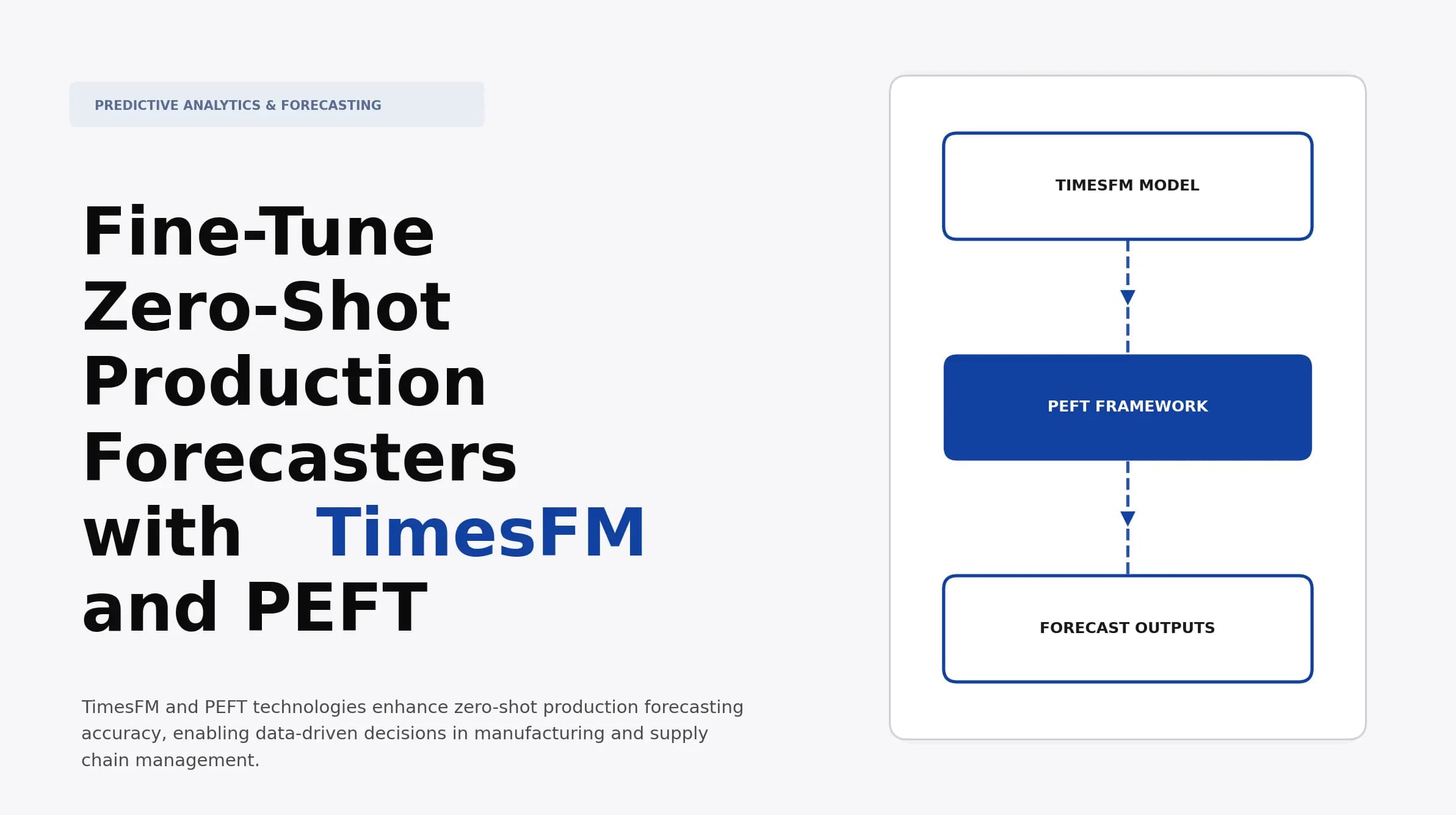 PREDICTIVE ANALYTICS & FORECASTING

Fine-Tune Zero-Shot Production Forecasters with TimesFM and PEFT

TimesFM and PEFT technologies enhance zero-shot production forecasting accuracy, enabling data-driven decisions in manufacturing and supply chain management.

TIMESFM MODEL

PEFT FRAMEWORK

FORECAST OUTPUTS